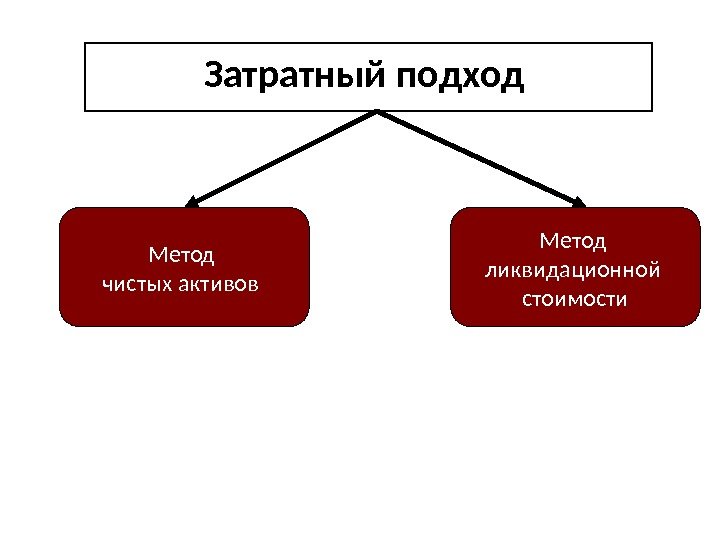 Затратный подход

Метод
чистых активов

Метод
ликвидационной
стоимости